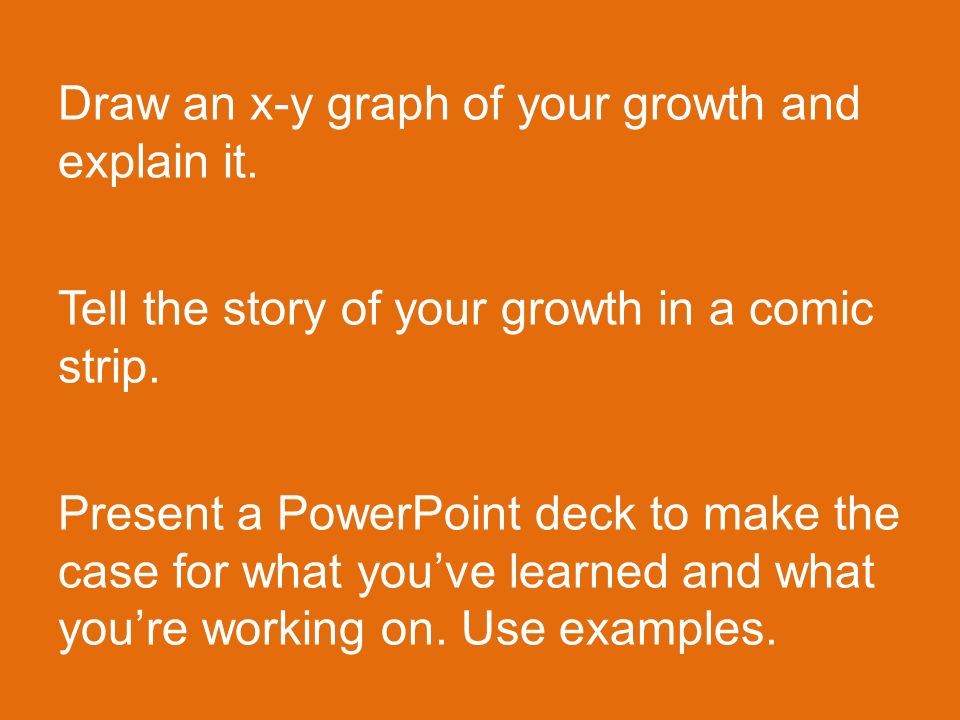 Draw an x-y graph of your growth and explain it.

Tell the story of your growth in a comic strip.

Present a PowerPoint deck to make the case for what you’ve learned and what you’re working on. Use examples.